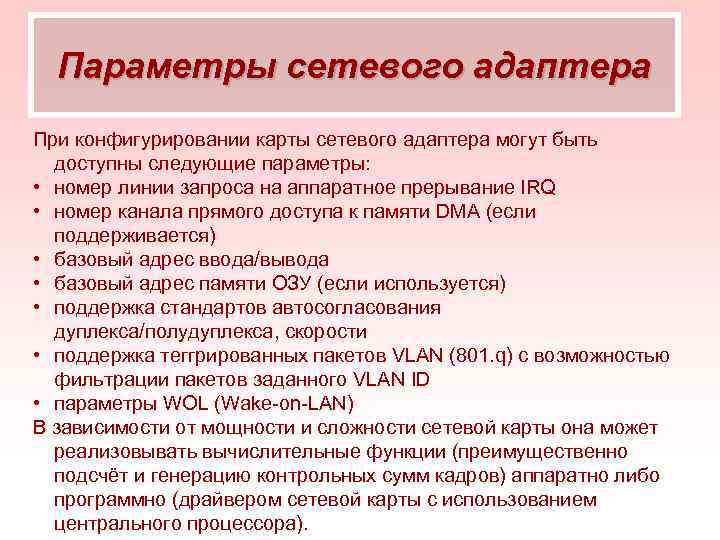 Параметры сетевого адаптера

При конфигурировании карты сетевого адаптера могут быть доступны следующие параметры:
• номер линии запроса на аппаратное прерывание IRQ
• номер канала прямого доступа к памяти DMA (если поддерживается)
• базовый адрес ввода/вывода
• базовый адрес памяти ОЗУ (если используется)
• поддержка стандартов автосогласования дуплекса/полудуплекса, скорости
• поддержка теггрированных пакетов VLAN (801.q) с возможностью фильтрации пакетов заданного VLAN ID
• параметры WOL (Wake-on-LAN)
В зависимости от мощности и сложности сетевой карты она может реализовывать вычислительные функции (преимущественно подсчёт и генерацию контрольных сумм кадров) аппаратно либо программно (драйвером сетевой карты с использованием центрального процессора).